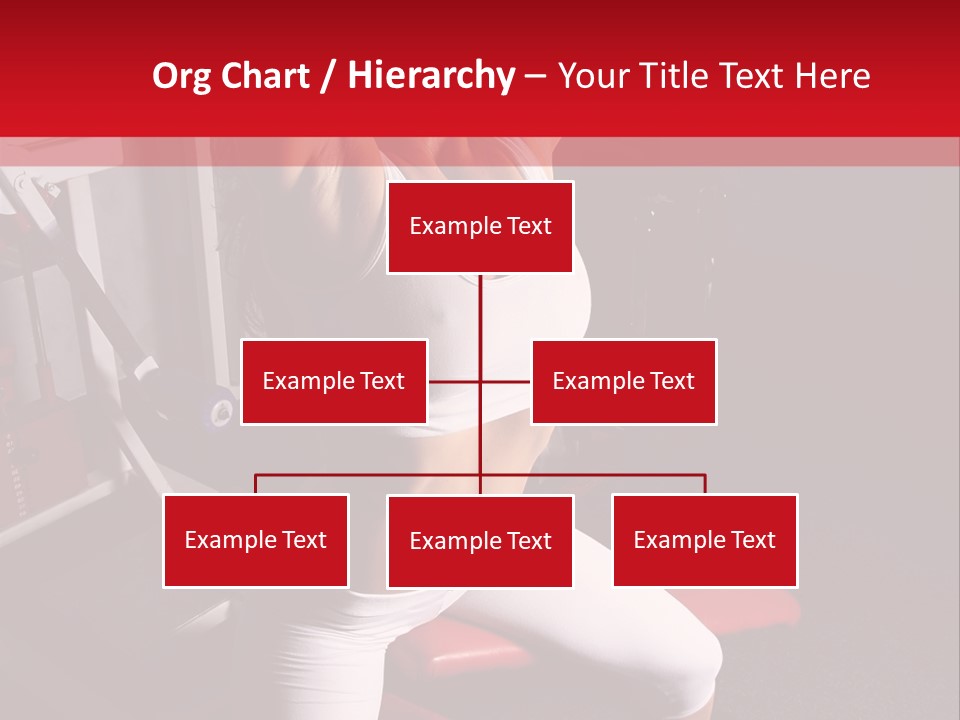 Org Chart / Hierarchy – Your Title Text Here

Example Text

Example Text

Example Text

Example Text

Example Text

Example Text